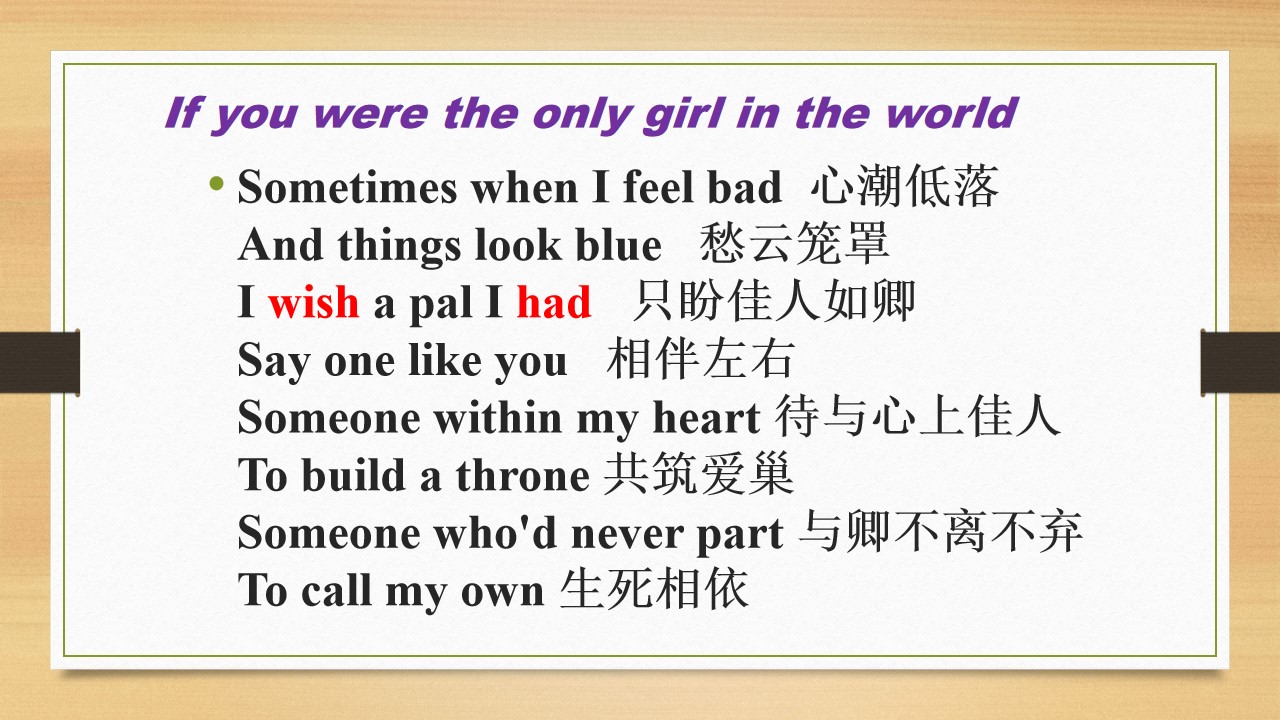 If you were the only girl in the world

• Sometimes when I feel bad 心潮低落
And things look blue 愁云笼罩
I wish a pal I had 只盼佳人如卿
Say one like you 相伴左右
Someone within my heart 待与心上佳人
To build a throne 共筑爱巢
Someone who'd never part 与卿不离不弃
To call my own 生死相依